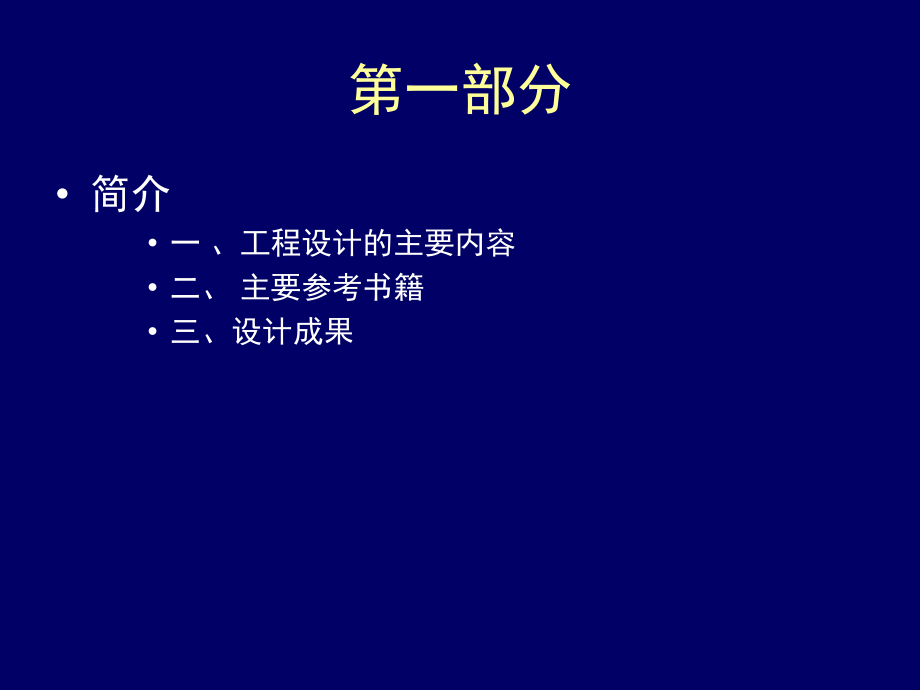 第一部分

• 简介
• 一 、工程设计的主要内容
• 二、 主要参考书籍
• 三、设计成果